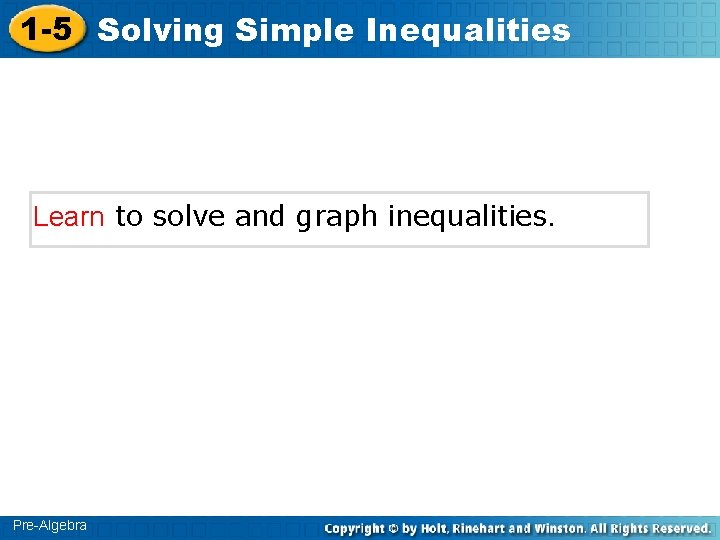 1-5 Solving Simple Inequalities

Learn to solve and graph inequalities.

Pre-Algebra

Copyright © by Holt, Rinehart and Winston. All Rights Reserved.